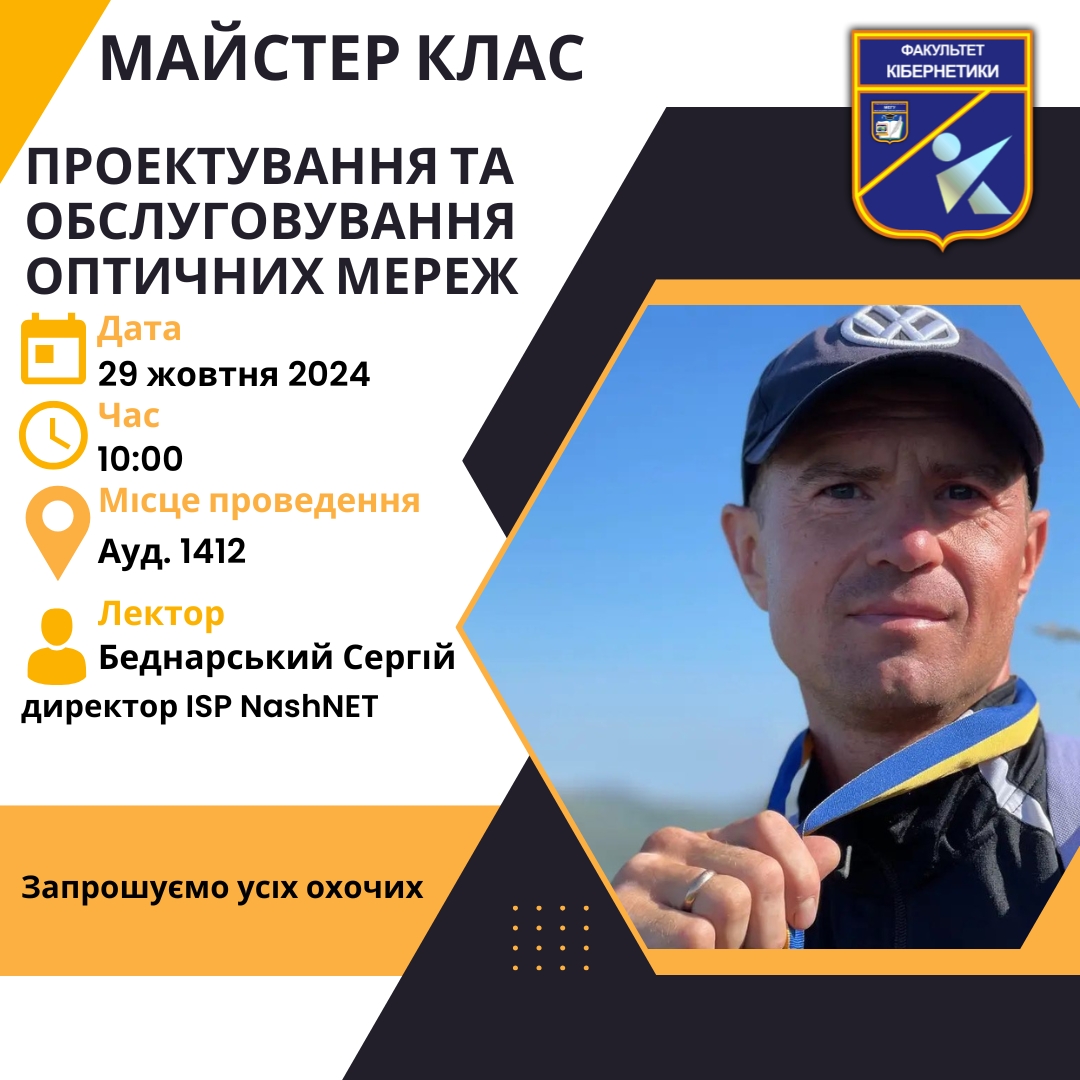 МАЙСТЕР КЛАС

ФАКУЛЬТЕТ КІБЕРНЕТИКИ

ПРОЕКТУВАННЯ ТА ОБСЛУГОВУВАННЯ ОПТИЧНИХ МЕРЕЖ

Дата
29 жовтня 2024

Час
10:00

Місце проведення
Ауд. 1412

Лектор
Беднарський Сергій
директор ISP NashNET

Запрошуємо усіх охочих